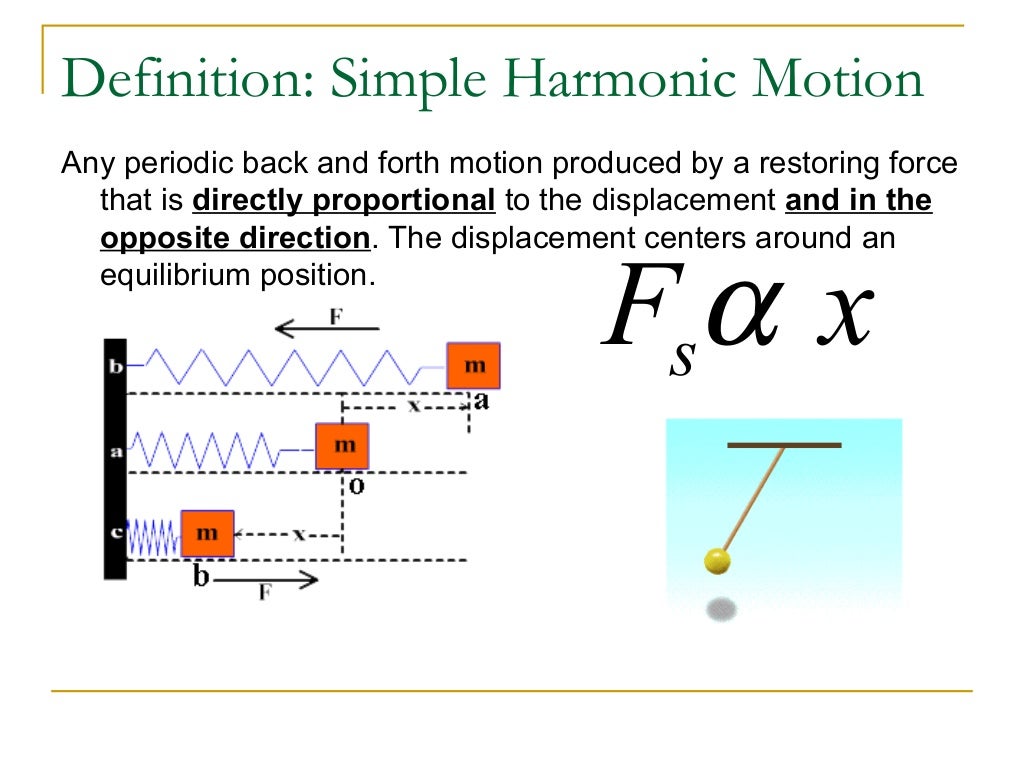 Definition: Simple Harmonic Motion

Any periodic back and forth motion produced by a restoring force that is directly proportional to the displacement and in the opposite direction. The displacement centers around an equilibrium position.

$F_s \alpha\ x$

F
b
m
x
a
a
m
o
c
m
x
b
F